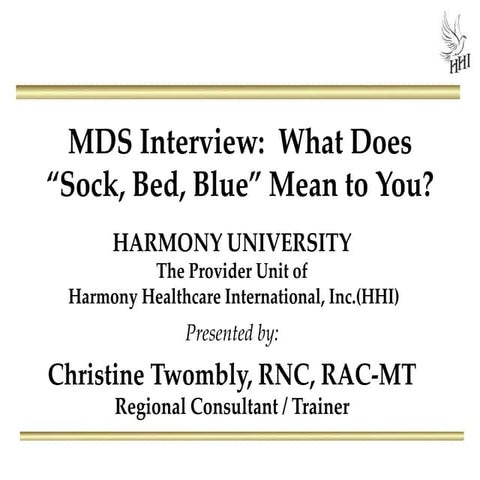 HHI

MDS Interview: What Does "Sock, Bed, Blue" Mean to You?

HARMONY UNIVERSITY
The Provider Unit of
Harmony Healthcare International, Inc.(HHI)

Presented by:

Christine Twombly, RNC, RAC-MT
Regional Consultant / Trainer